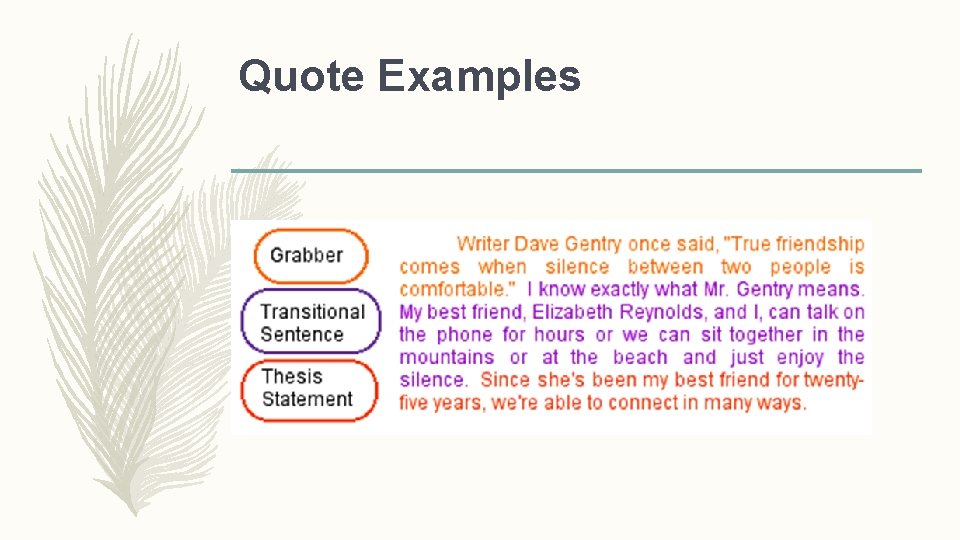 Quote Examples

Grabber

Transitional Sentence

Thesis Statement

Writer Dave Gentry once said, "True friendship comes when silence between two people is comfortable." I know exactly what Mr. Gentry means. My best friend, Elizabeth Reynolds, and I, can talk on the phone for hours or we can sit together in the mountains or at the beach and just enjoy the silence. Since she's been my best friend for twenty-five years, we're able to connect in many ways.